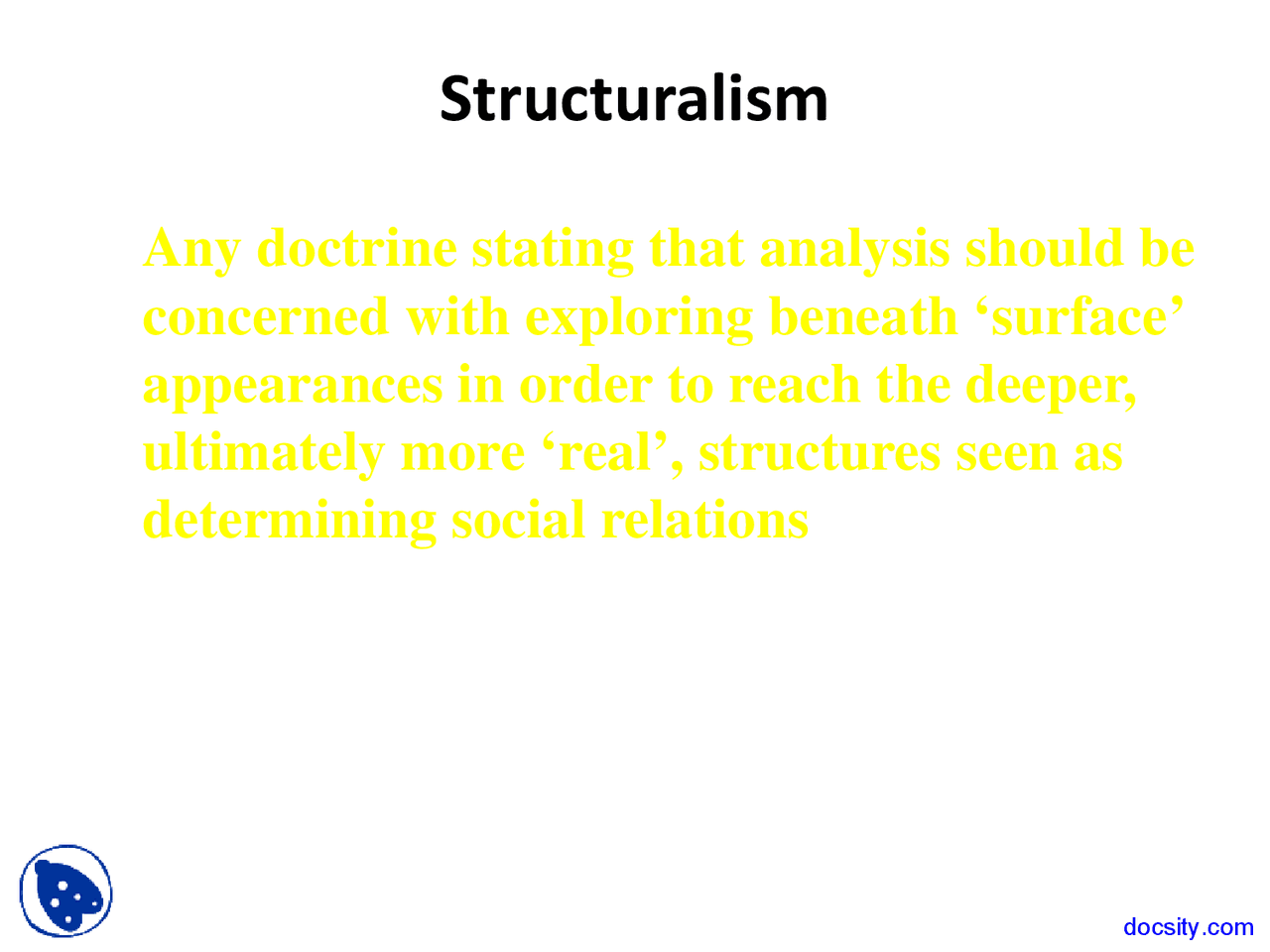 Structuralism

Any doctrine stating that analysis should be concerned with exploring beneath ‘surface’ appearances in order to reach the deeper, ultimately more ‘real’, structures seen as determining social relations

docsity.com